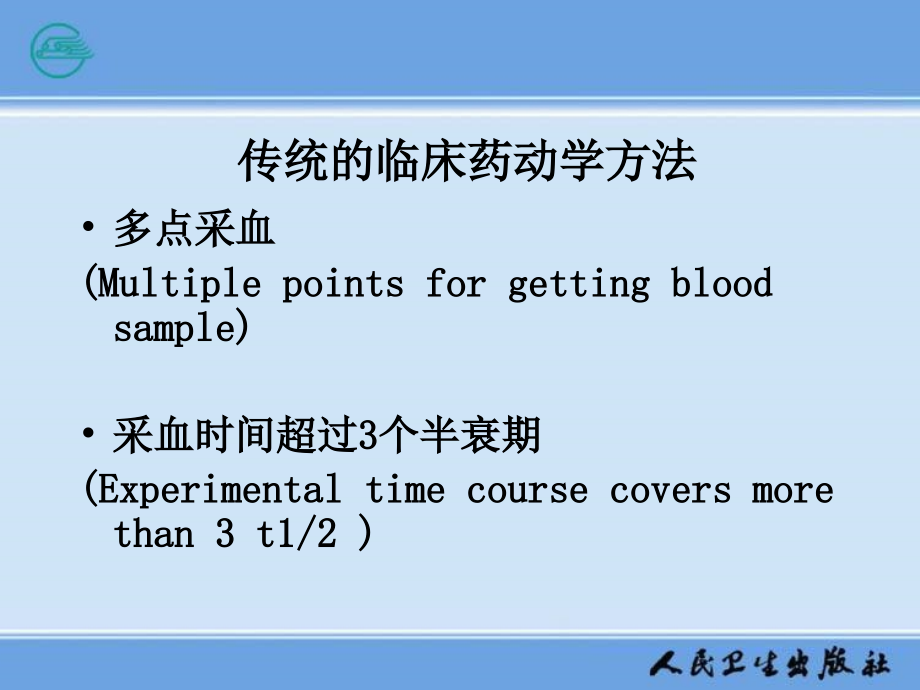 传统的临床药动学方法

• 多点采血
(Multiple points for getting blood sample)

• 采血时间超过3个半衰期
(Experimental time course covers more than 3 t1/2 )

人民卫生出版社